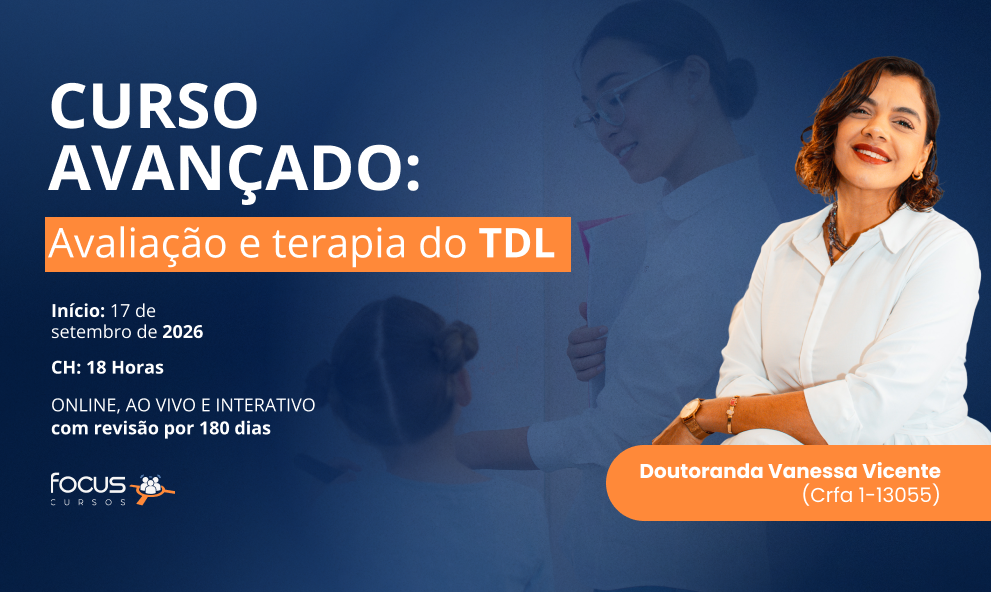 CURSO AVANÇADO:

Avaliação e terapia do TDL

Início: 17 de setembro de 2026

CH: 18 Horas

ONLINE, AO VIVO E INTERATIVO
com revisão por 180 dias

focus CURSOS

Doutoranda Vanessa Vicente
(Crfa 1-13055)